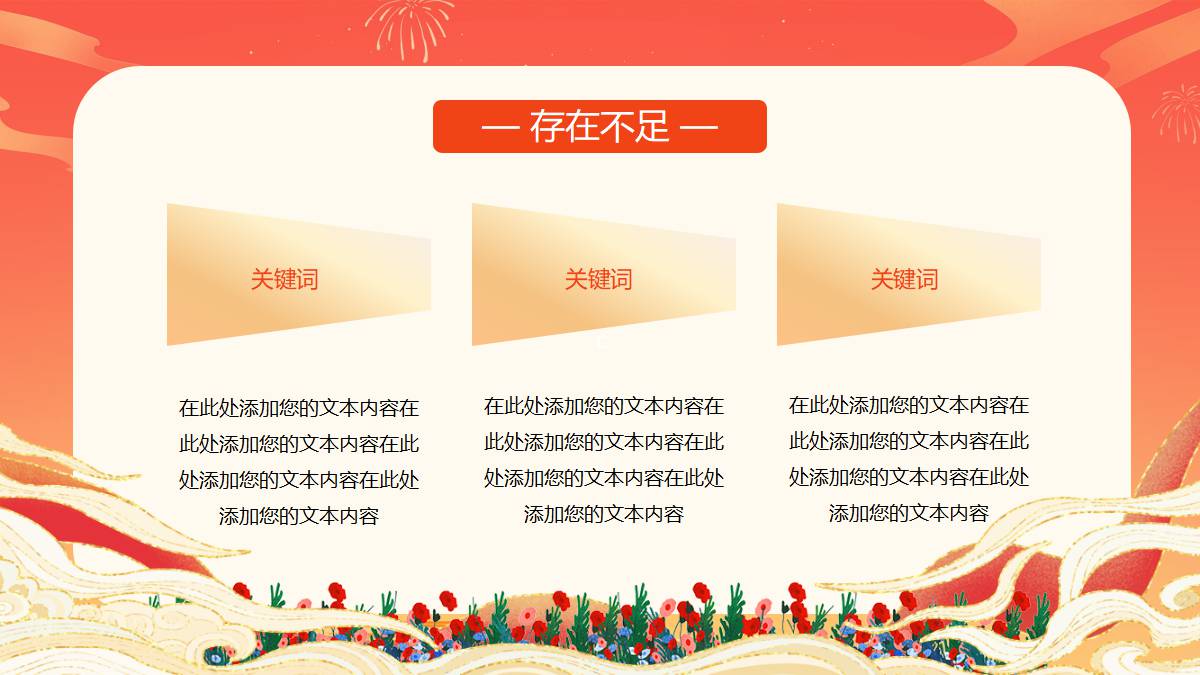 — 存在不足 —

关键词

在此处添加您的文本内容在此处添加您的文本内容在此处添加您的文本内容在此处添加您的文本内容

关键词

在此处添加您的文本内容在此处添加您的文本内容在此处添加您的文本内容在此处添加您的文本内容

关键词

在此处添加您的文本内容在此处添加您的文本内容在此处添加您的文本内容在此处添加您的文本内容